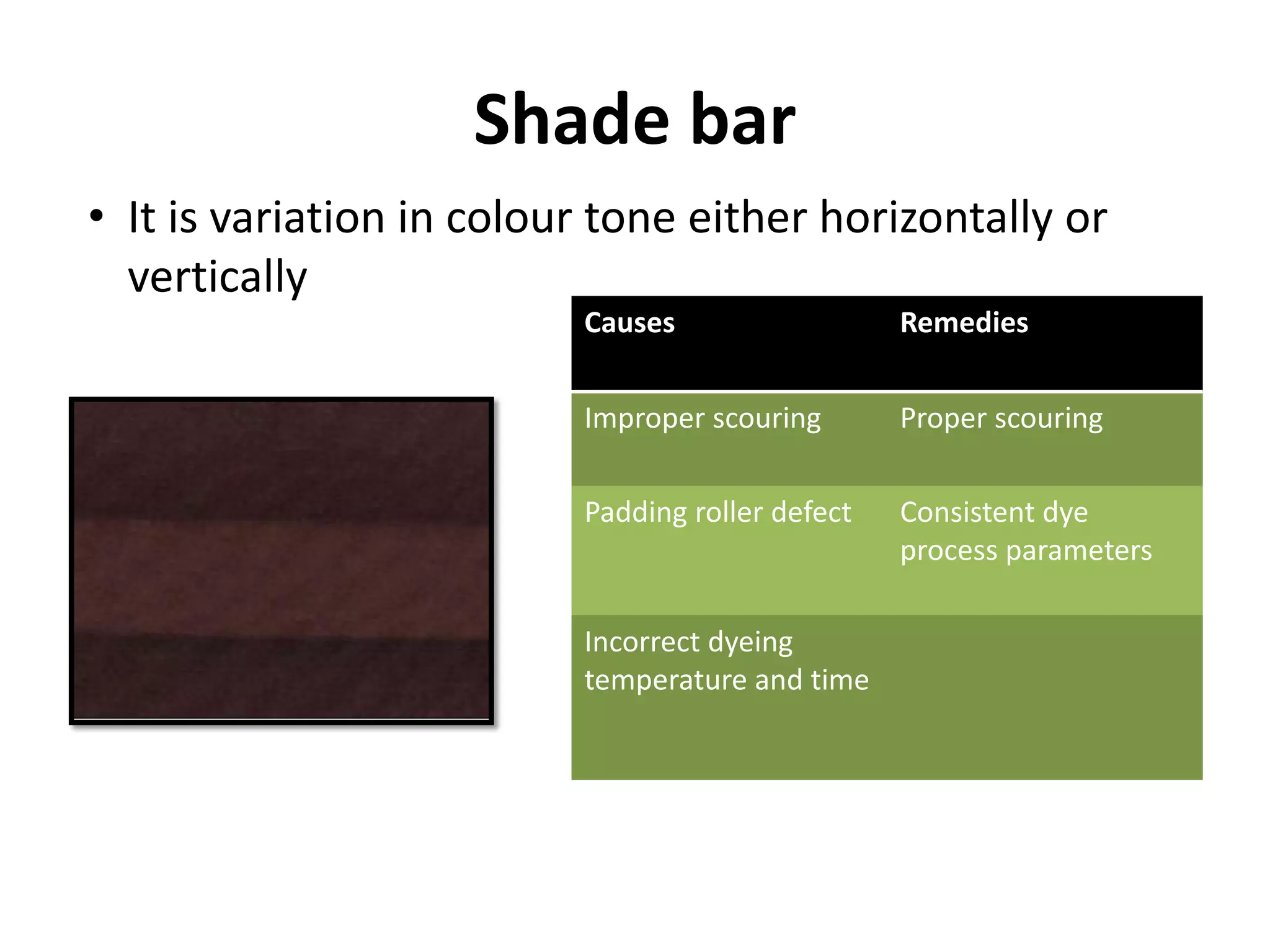 Shade bar

• It is variation in colour tone either horizontally or vertically

| Causes | Remedies |
|---|---|
| Improper scouring | Proper scouring |
| Padding roller defect | Consistent dye process parameters |
| Incorrect dyeing temperature and time | |